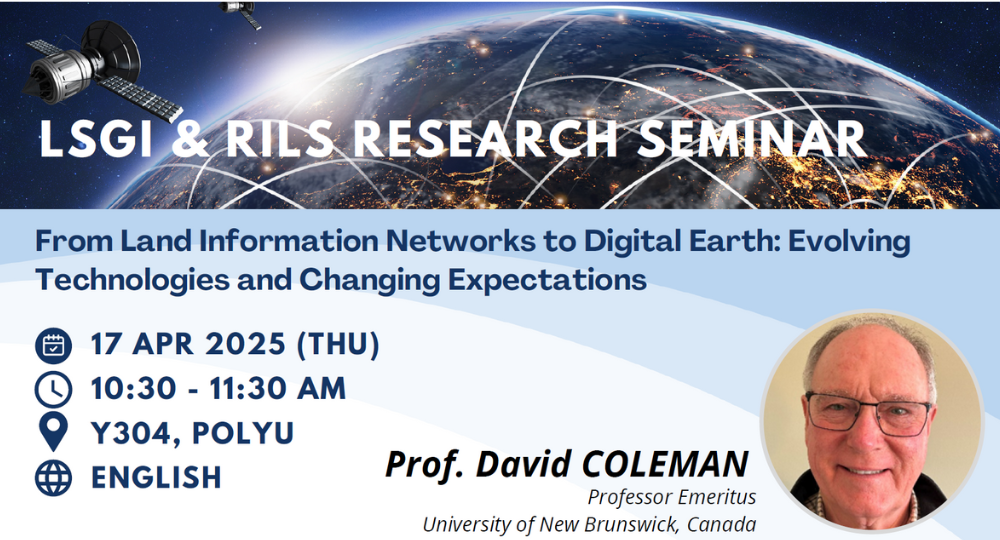 LSGI & RILS RESEARCH SEMINAR

From Land Information Networks to Digital Earth: Evolving Technologies and Changing Expectations

17 APR 2025 (THU)
10:30 - 11:30 AM
Y304, POLYU
ENGLISH

Prof. David COLEMAN
Professor Emeritus
University of New Brunswick, Canada